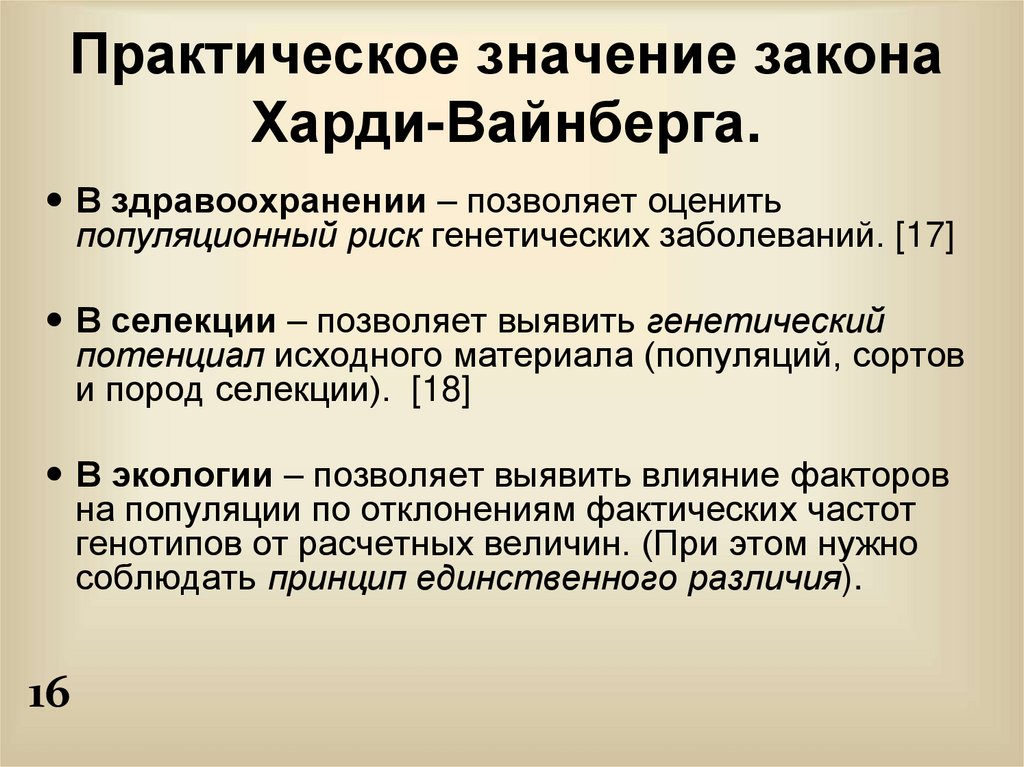 Практическое значение закона Харди-Вайнберга.

• В здравоохранении – позволяет оценить популяционный риск генетических заболеваний. [17]

• В селекции – позволяет выявить генетический потенциал исходного материала (популяций, сортов и пород селекции). [18]

• В экологии – позволяет выявить влияние факторов на популяции по отклонениям фактических частот генотипов от расчетных величин. (При этом нужно соблюдать принцип единственного различия).

16